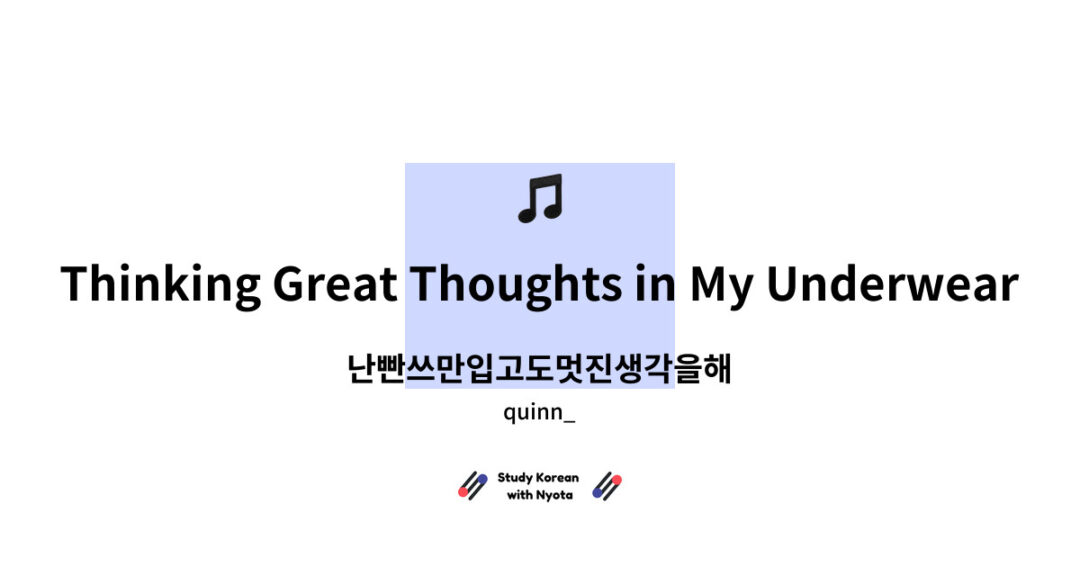 Thinking Great Thoughts in My Underwear

난빤쓰만입고도멋진생각을해

quinn_

Study Korean with Nyota